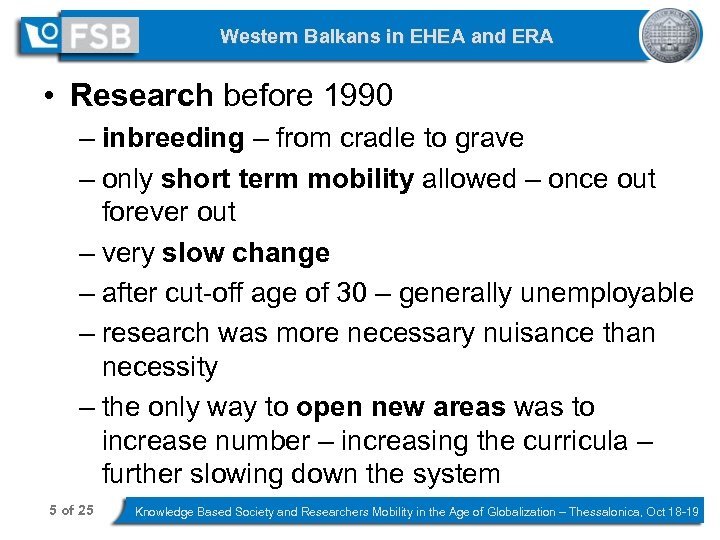 FSB

Western Balkans in EHEA and ERA

• Research before 1990
– inbreeding – from cradle to grave
– only short term mobility allowed – once out forever out
– very slow change
– after cut-off age of 30 – generally unemployable
– research was more necessary nuisance than necessity
– the only way to open new areas was to increase number – increasing the curricula – further slowing down the system

5 of 25

Knowledge Based Society and Researchers Mobility in the Age of Globalization – Thessalonica, Oct 18-19